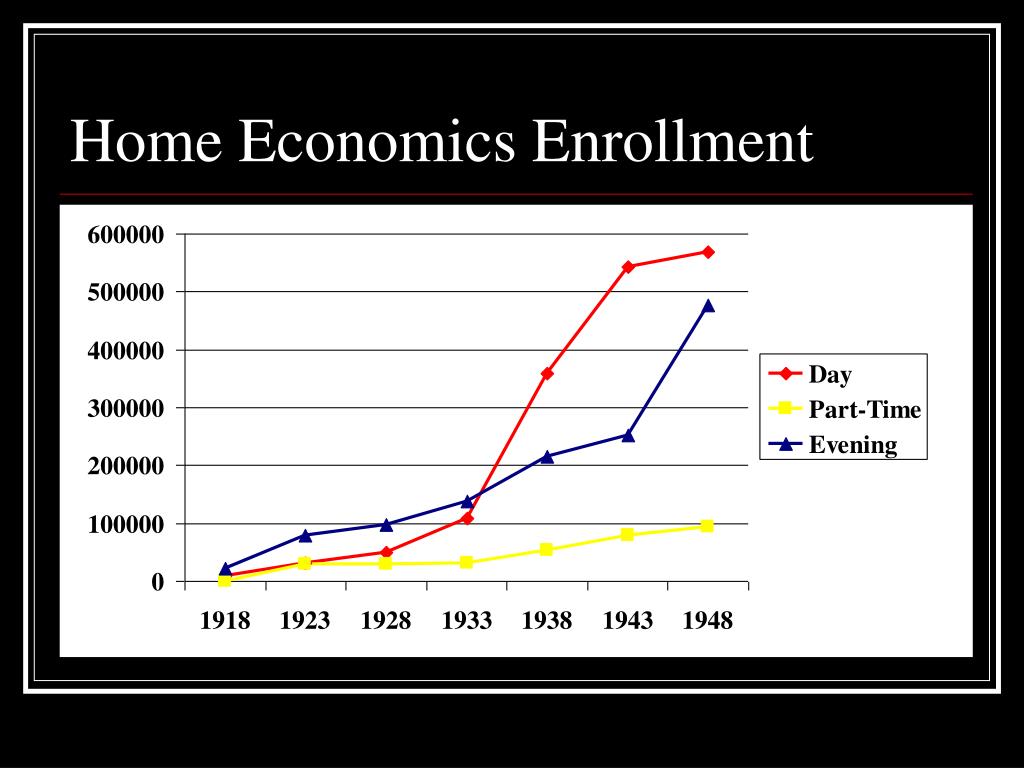 Home Economics Enrollment

600000
500000
400000
300000
200000
100000
0

1918 1923 1928 1933 1938 1943 1948

Day
Part-Time
Evening